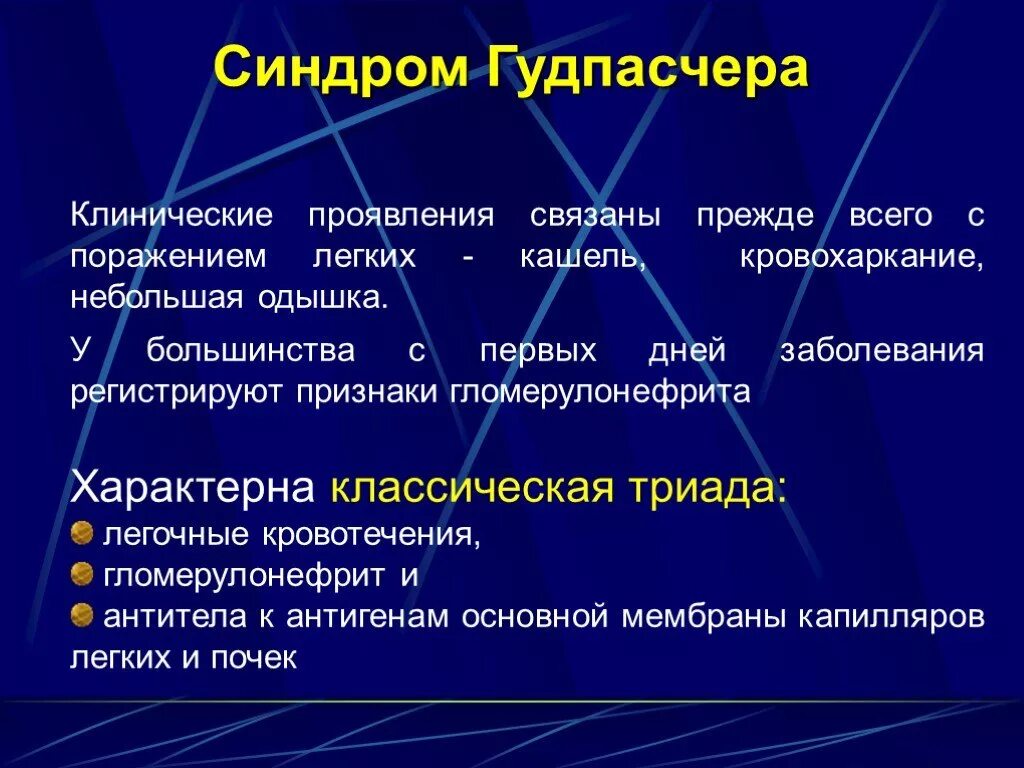 Синдром Гудпасчера

Клинические проявления связаны прежде всего с поражением легких - кашель, кровохаркание, небольшая одышка.

У большинства с первых дней заболевания регистрируют признаки гломерулонефрита

Характерна классическая триада:
легочные кровотечения,
гломерулонефрит и
антитела к антигенам основной мембраны капилляров легких и почек